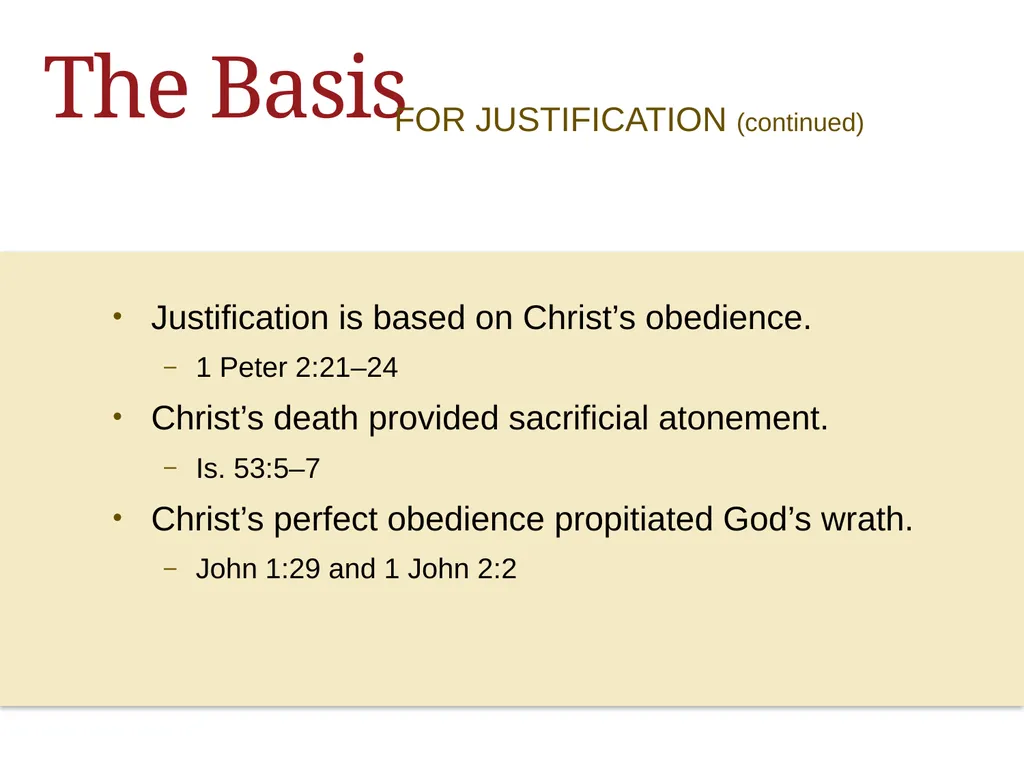 The Basis FOR JUSTIFICATION (continued)

• Justification is based on Christ’s obedience.
  – 1 Peter 2:21–24
• Christ’s death provided sacrificial atonement.
  – Is. 53:5–7
• Christ’s perfect obedience propitiated God’s wrath.
  – John 1:29 and 1 John 2:2